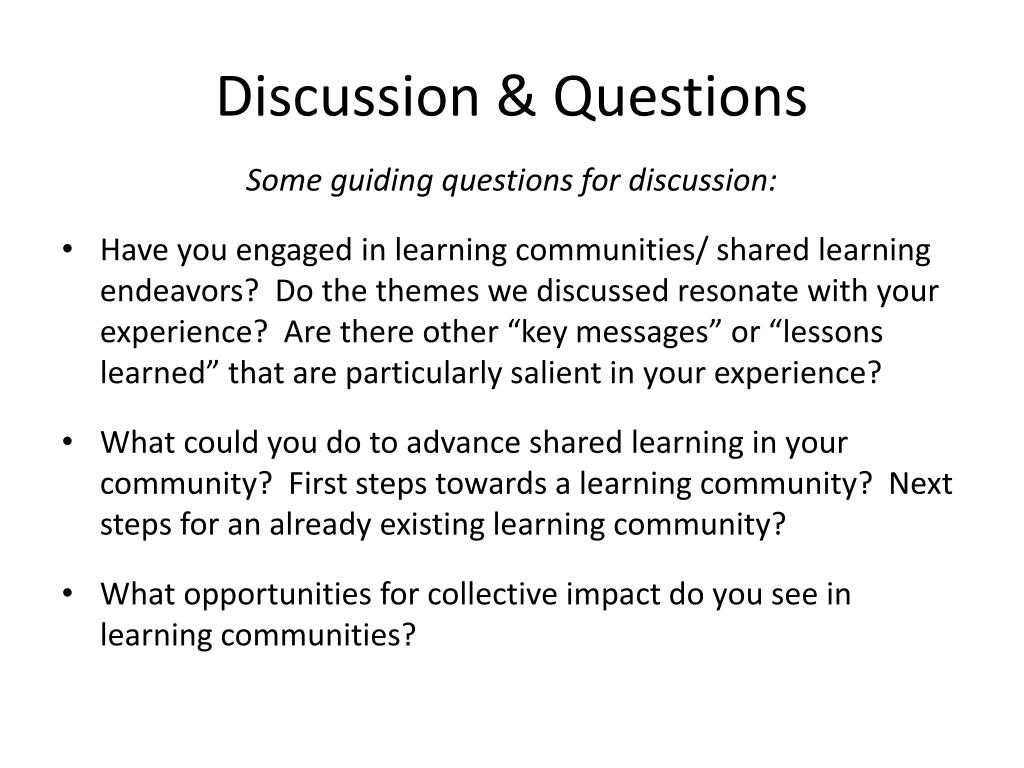 Discussion & Questions

Some guiding questions for discussion:

• Have you engaged in learning communities/ shared learning endeavors? Do the themes we discussed resonate with your experience? Are there other “key messages” or “lessons learned” that are particularly salient in your experience?

• What could you do to advance shared learning in your community? First steps towards a learning community? Next steps for an already existing learning community?

• What opportunities for collective impact do you see in learning communities?